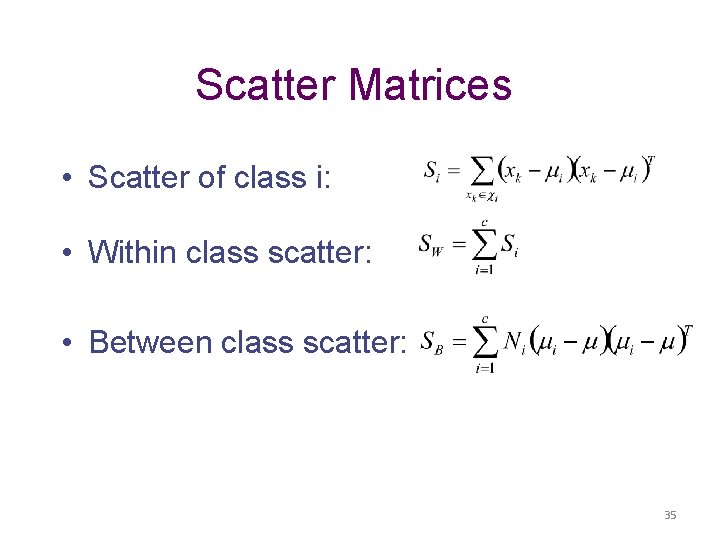 Scatter Matrices

• Scatter of class i: $S_i = \sum_{x_k \in \chi_i} (x_k - \mu_i)(x_k - \mu_i)^T$

• Within class scatter: $S_W = \sum_{i=1}^{c} S_i$

• Between class scatter: $S_B = \sum_{i=1}^{c} N_i (\mu_i - \mu)(\mu_i - \mu)^T$

35